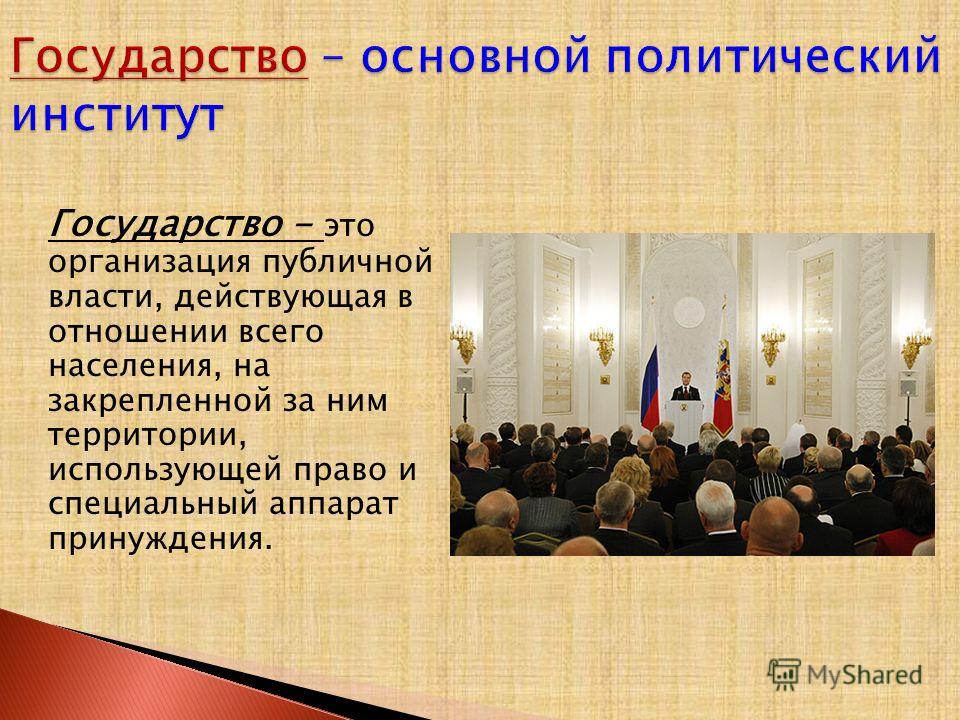 Государство – основной политический институт

Государство – это организация публичной власти, действующая в отношении всего населения, на закрепленной за ним территории, использующей право и специальный аппарат принуждения.

MyShared